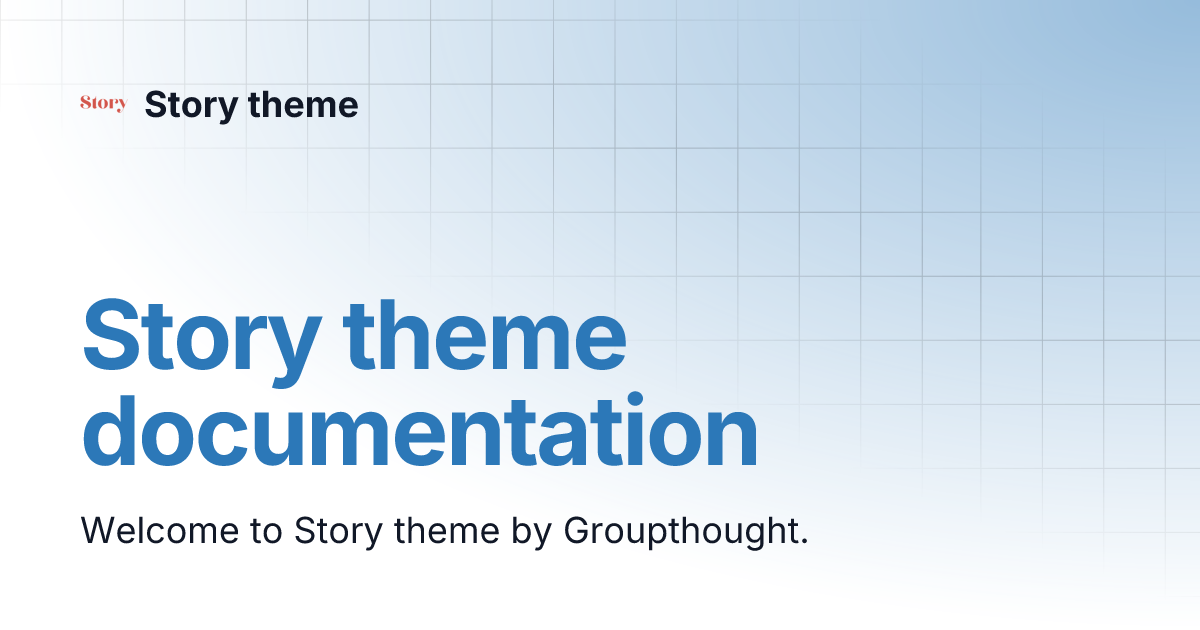 Story Story theme

Story theme documentation

Welcome to Story theme by Groupthought.